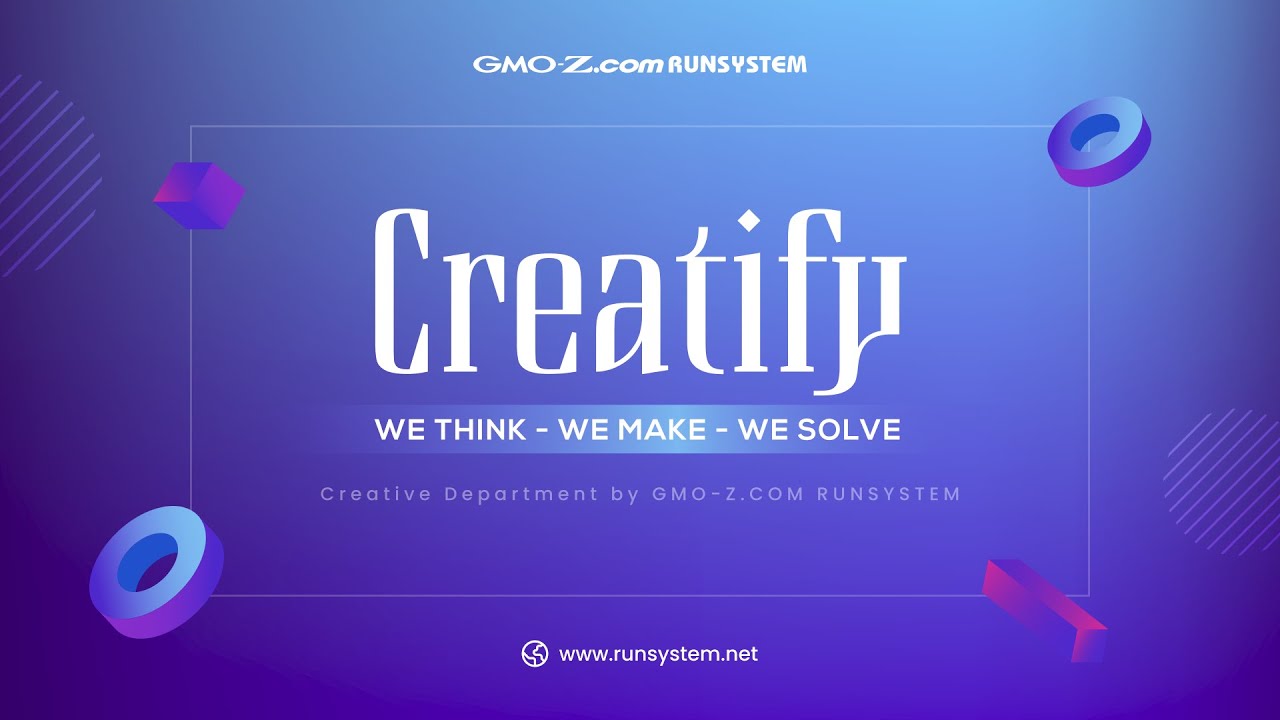 GMO-Z.com RUNSYSTEM

Creatify

WE THINK - WE MAKE - WE SOLVE

Creative Department by GMO-Z.COM RUNSYSTEM

www.runsystem.net